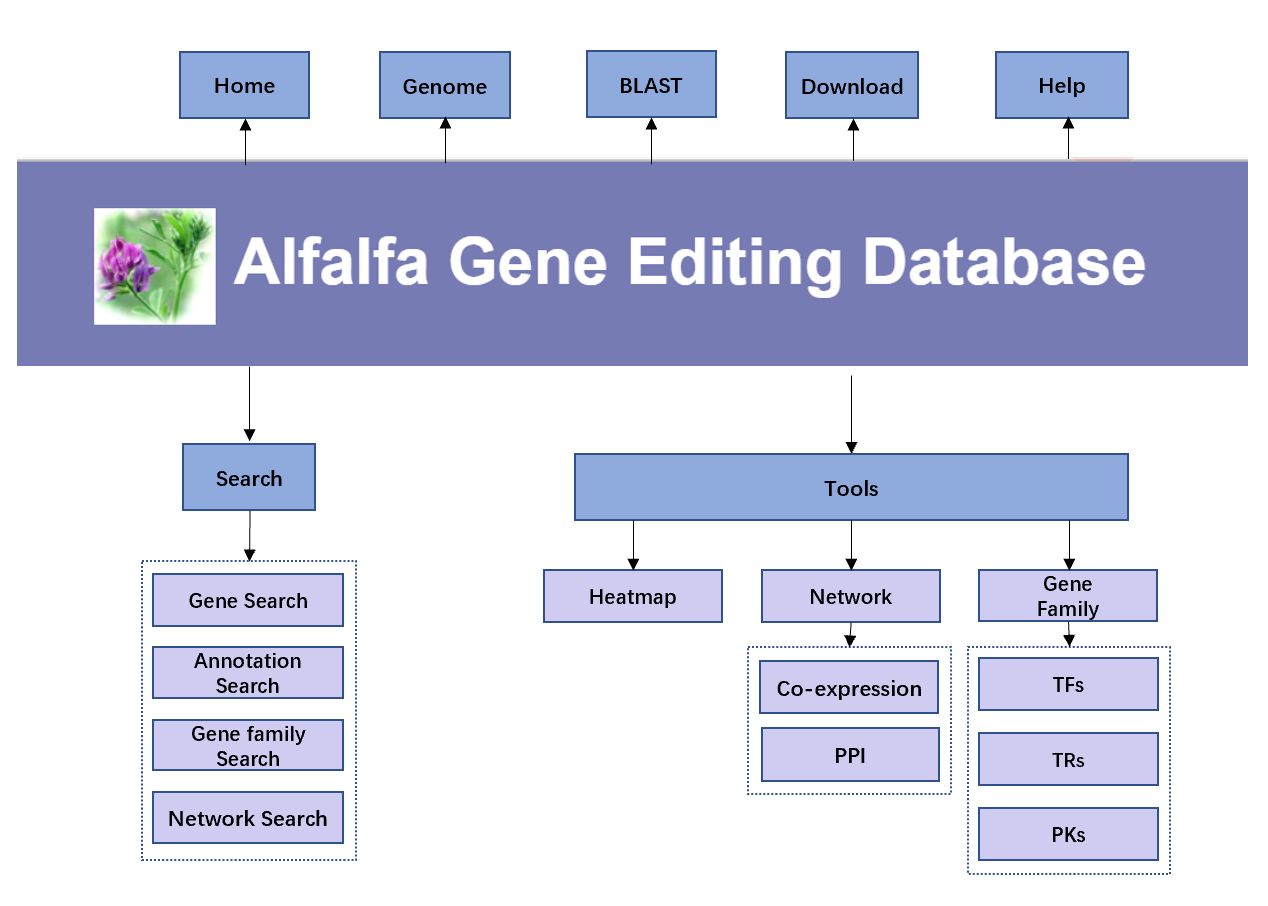 Home

Genome

BLAST

Download

Help

Alfalfa Gene Editing Database

Search

Gene Search

Annotation Search

Gene family Search

Network Search

Tools

Heatmap

Network

Co-expression

PPI

Gene Family

TFs

TRs

PKs